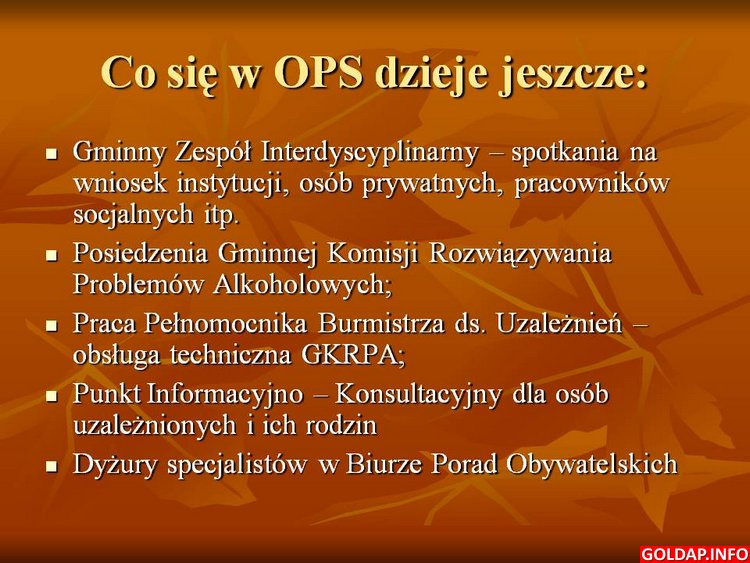 Co się w OPS dzieje jeszcze:

- Gminny Zespół Interdyscyplinarny – spotkania na wniosek instytucji, osób prywatnych, pracowników socjalnych itp.
- Posiedzenia Gminnej Komisji Rozwiązywania Problemów Alkoholowych;
- Praca Pełnomocnika Burmistrza ds. Uzależnień – obsługa techniczna GKRPA;
- Punkt Informacyjno – Konsultacyjny dla osób uzależnionych i ich rodzin
- Dyżury specjalistów w Biurze Porad Obywatelskich

GOLDAP.INFO